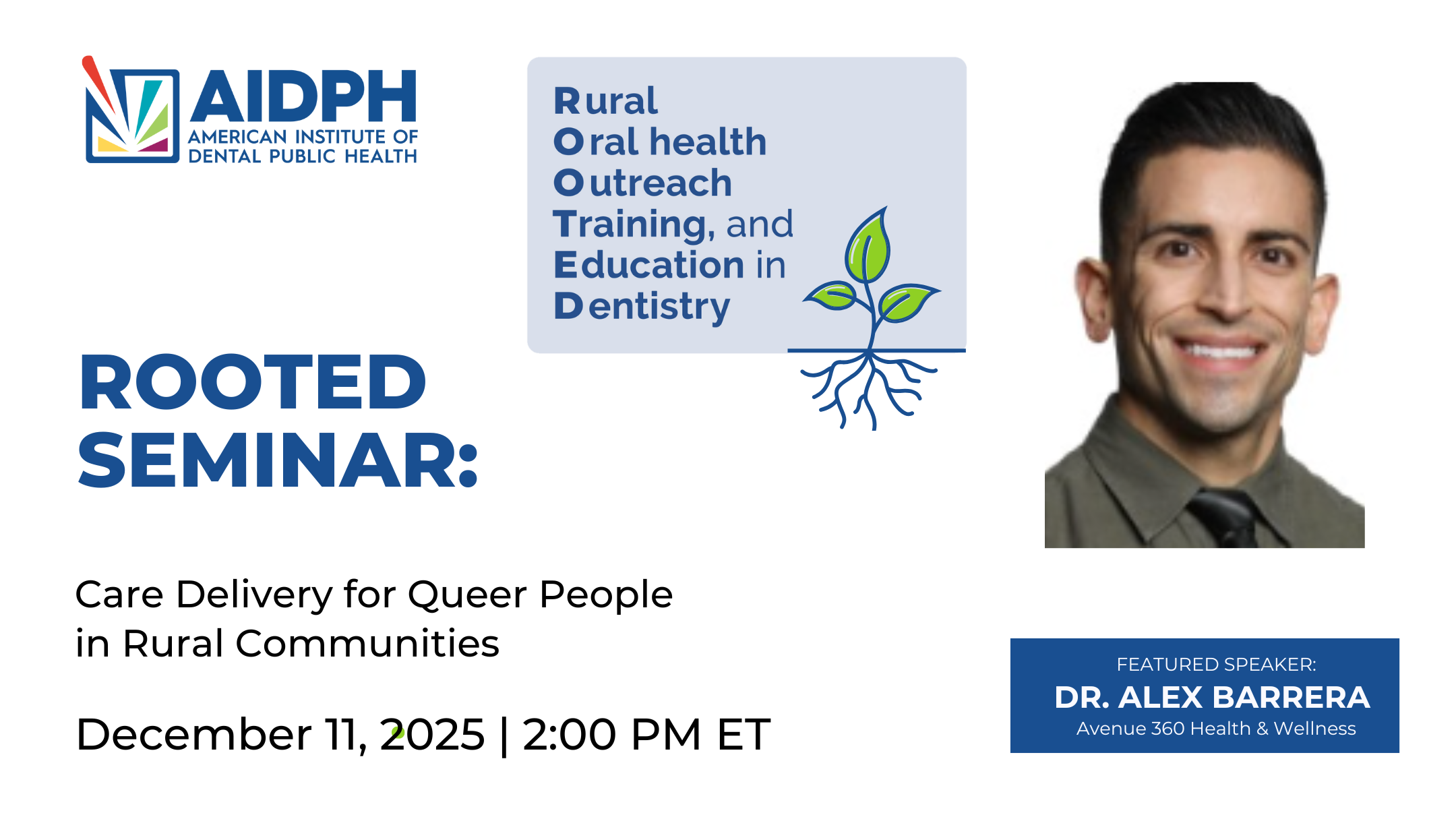 AIDPH
AMERICAN INSTITUTE OF DENTAL PUBLIC HEALTH

Rural
Oral health
Outreach
Training, and
Education in
Dentistry

ROOTED SEMINAR:

Care Delivery for Queer People in Rural Communities

December 11, 2025 | 2:00 PM ET

FEATURED SPEAKER:
DR. ALEX BARRERA
Avenue 360 Health & Wellness